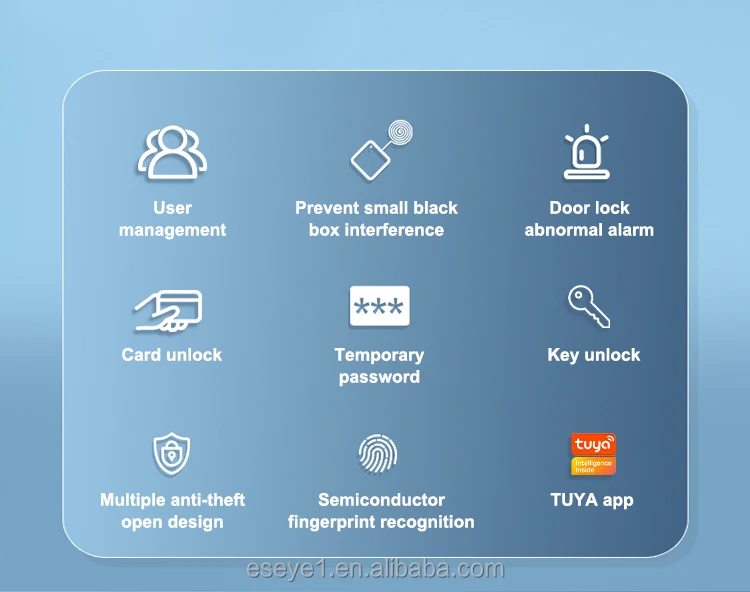 User management

Prevent small black box interference

Door lock abnormal alarm

Card unlock

***

Temporary password

Key unlock

Multiple anti-theft open design

Semiconductor fingerprint recognition

tuya
Intelligence Inside

TUYA app

eseye1.en.alibaba.com